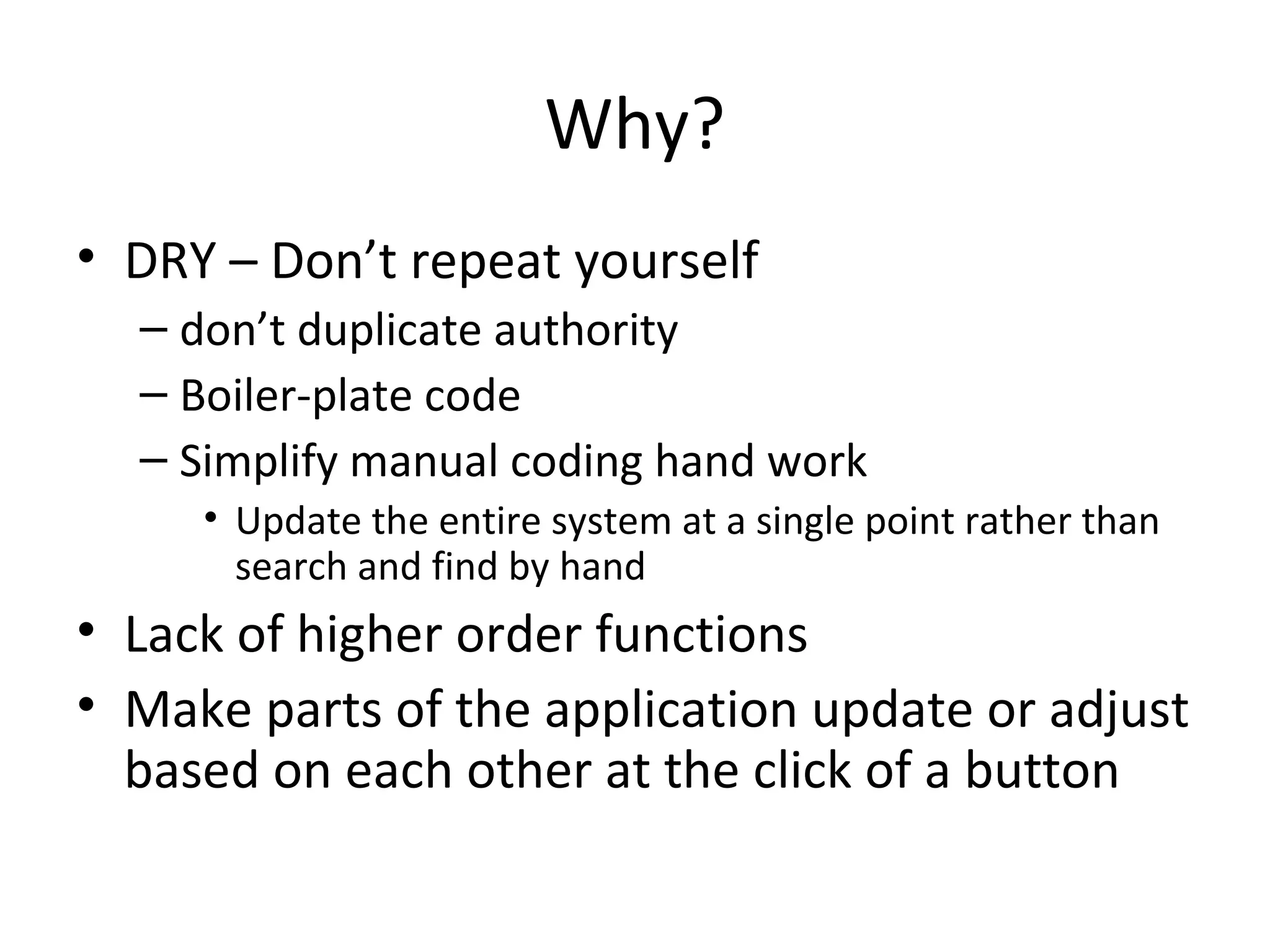 Why?

• DRY – Don’t repeat yourself
  – don’t duplicate authority
  – Boiler-plate code
  – Simplify manual coding hand work
    • Update the entire system at a single point rather than search and find by hand
• Lack of higher order functions
• Make parts of the application update or adjust based on each other at the click of a button